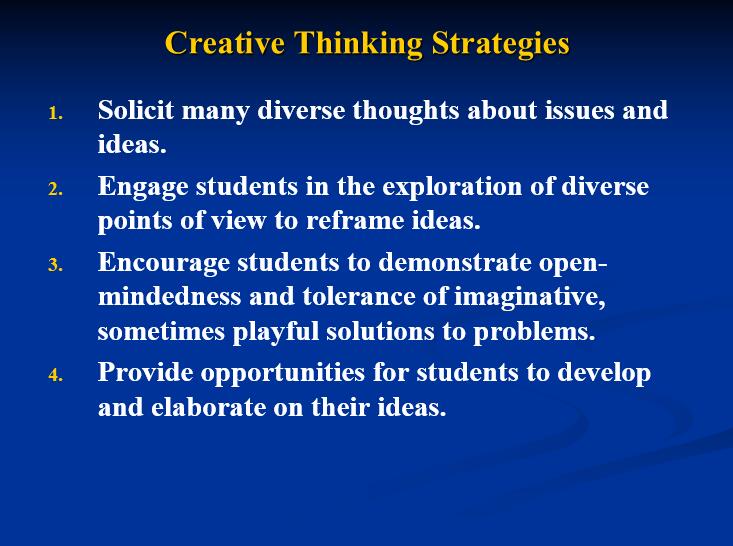 Creative Thinking Strategies

1. Solicit many diverse thoughts about issues and ideas.

2. Engage students in the exploration of diverse points of view to reframe ideas.

3. Encourage students to demonstrate open-mindedness and tolerance of imaginative, sometimes playful solutions to problems.

4. Provide opportunities for students to develop and elaborate on their ideas.